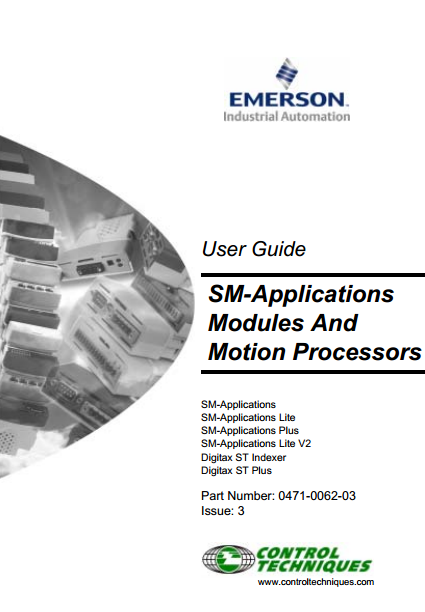 EMERSON.
Industrial Automation

User Guide

SM-Applications Modules And Motion Processors

SM-Applications
SM-Applications Lite
SM-Applications Plus
SM-Applications Lite V2
Digitax ST Indexer
Digitax ST Plus

Part Number: 0471-0062-03
Issue: 3

CONTROL TECHNIQUES
www.controltechniques.com